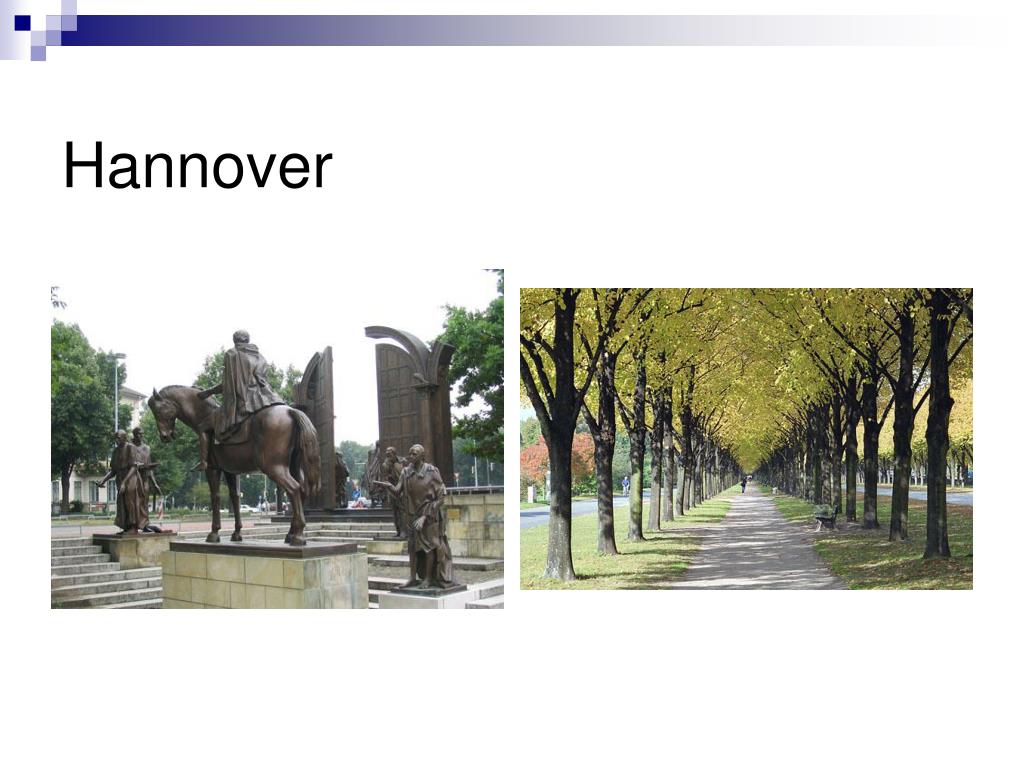 Hannover